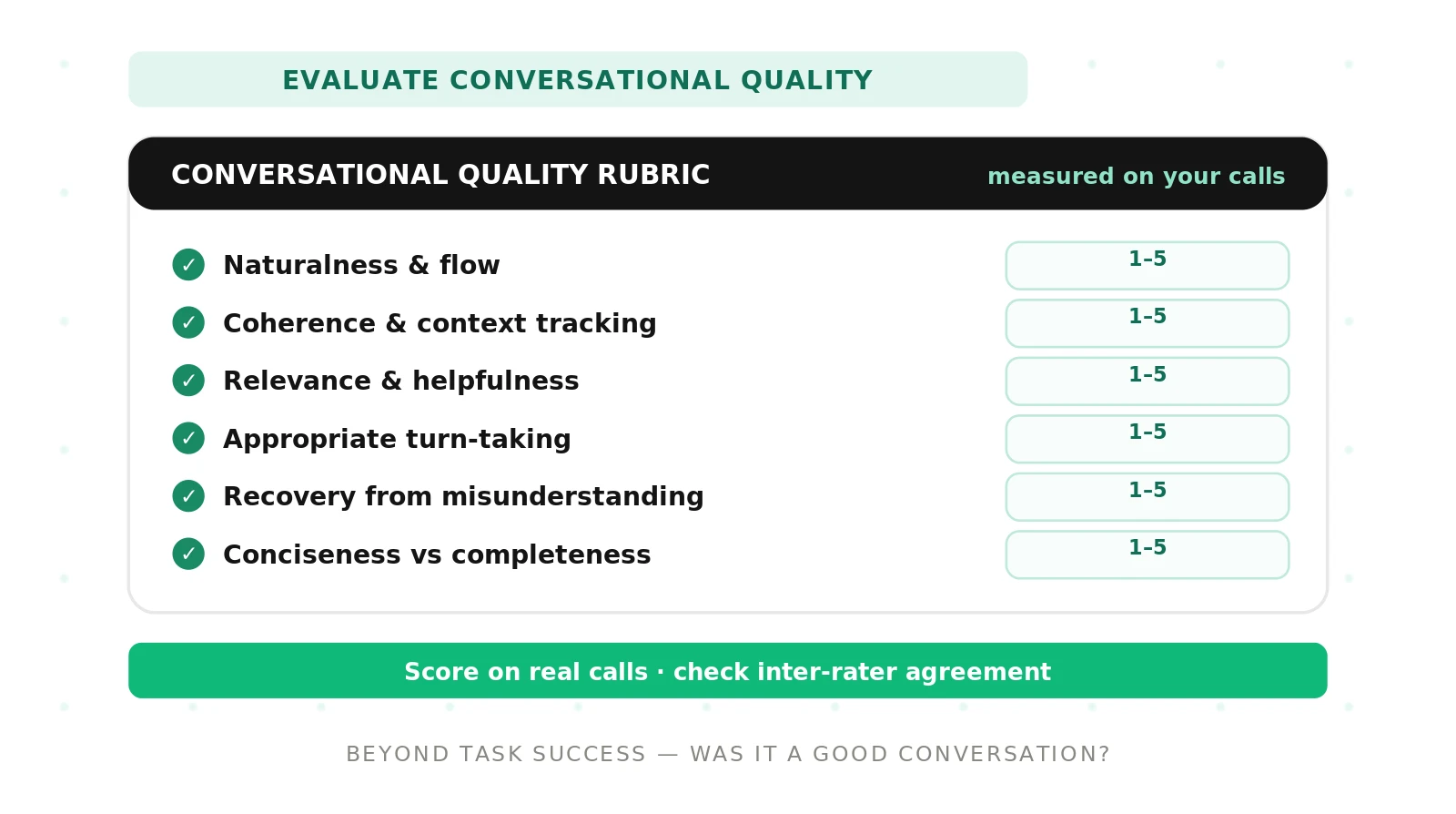 EVALUATE CONVERSATIONAL QUALITY

CONVERSATIONAL QUALITY RUBRIC

measured on your calls

✓ Naturalness & flow 1–5

✓ Coherence & context tracking 1–5

✓ Relevance & helpfulness 1–5

✓ Appropriate turn-taking 1–5

✓ Recovery from misunderstanding 1–5

✓ Conciseness vs completeness 1–5

Score on real calls · check inter-rater agreement

BEYOND TASK SUCCESS — WAS IT A GOOD CONVERSATION?